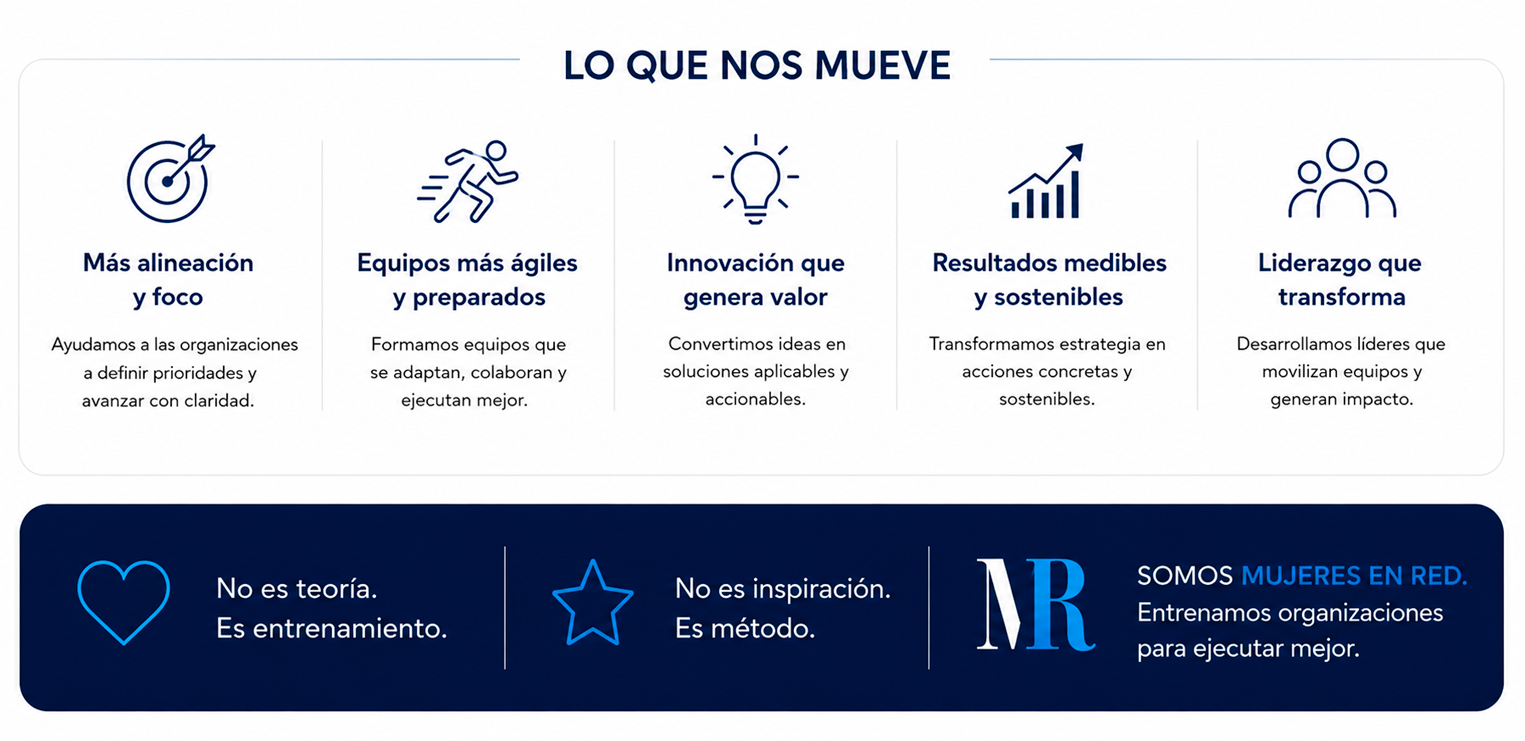 LO QUE NOS MUEVE

Más alineación y foco

Ayudamos a las organizaciones a definir prioridades y avanzar con claridad.

Equipos más ágiles y preparados

Formamos equipos que se adaptan, colaboran y ejecutan mejor.

Innovación que genera valor

Convertimos ideas en soluciones aplicables y accionables.

Resultados medibles y sostenibles

Transformamos estrategia en acciones concretas y sostenibles.

Liderazgo que transforma

Desarrollamos líderes que movilizan equipos y generan impacto.

No es teoría.
Es entrenamiento.

No es inspiración.
Es método.

MR

SOMOS MUJERES EN RED.
Entrenamos organizaciones para ejecutar mejor.